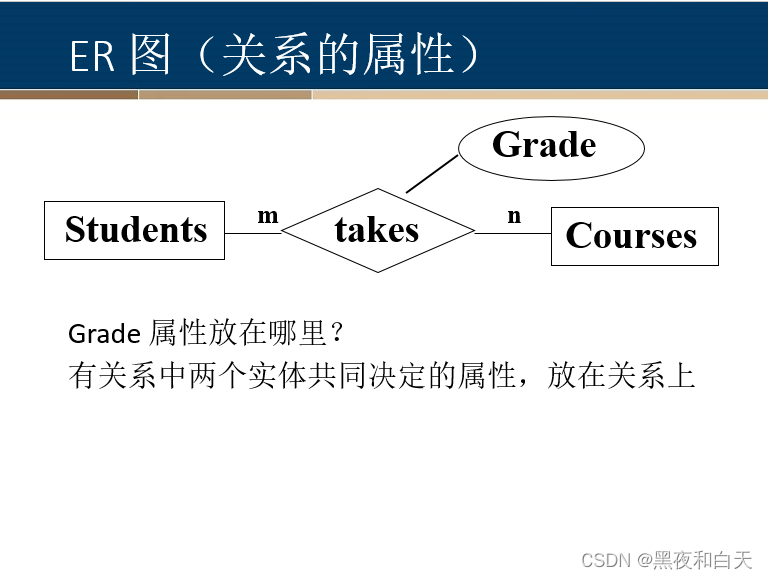 ER 图（关系的属性）

Grade

Students

m

takes

n

Courses

Grade 属性放在哪里？

有关系中两个实体共同决定的属性，放在关系上

CSDN @黑夜和白天